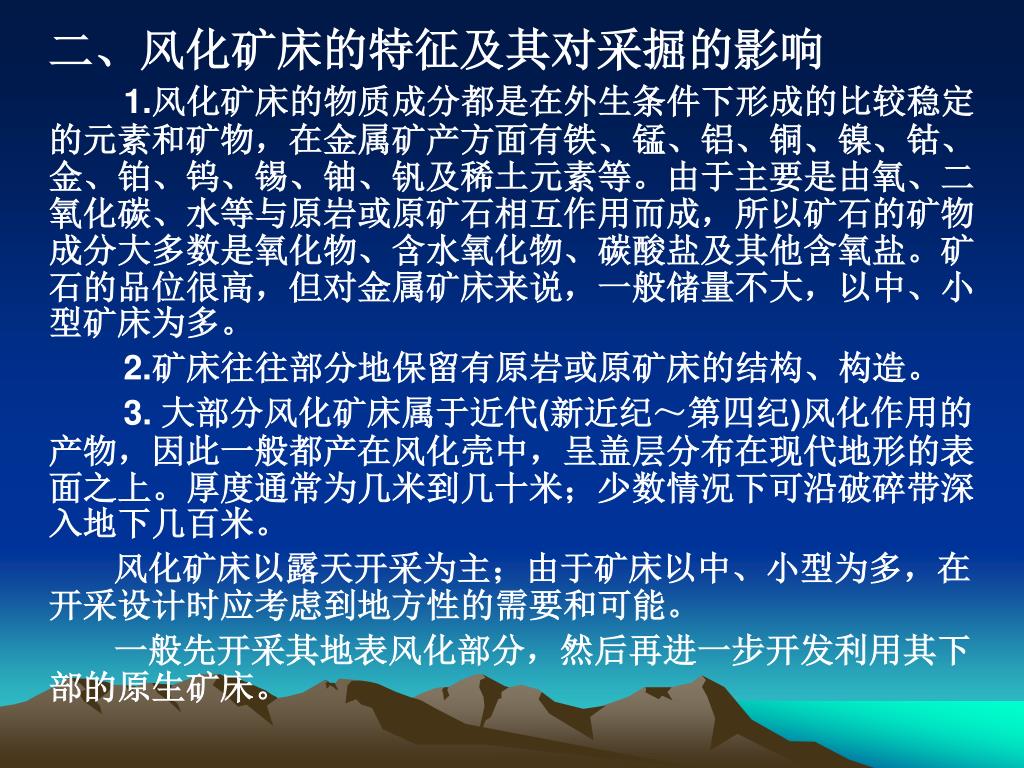 二、风化矿床的特征及其对采掘的影响

1.风化矿床的物质成分都是在外生条件下形成的比较稳定的元素和矿物，在金属矿产方面有铁、锰、铝、铜、镍、钴、金、铂、钨、锡、铀、钒及稀土元素等。由于主要是由氧、二氧化碳、水等与原岩或原矿石相互作用而成，所以矿石的矿物成分大多数是氧化物、含水氧化物、碳酸盐及其他含氧盐。矿石的品位很高，但对金属矿床来说，一般储量不大，以中、小型矿床为多。

2.矿床往往部分地保留有原岩或原矿床的结构、构造。

3. 大部分风化矿床属于近代(新近纪～第四纪)风化作用的产物，因此一般都产在风化壳中，呈盖层分布在现代地形的表面之上。厚度通常为几米到几十米；少数情况下可沿破碎带深入地下几百米。

风化矿床以露天开采为主；由于矿床以中、小型为多，在开采设计时应考虑到地方性的需要和可能。

一般先开采其地表风化部分，然后再进一步开发利用其下部的原生矿床。